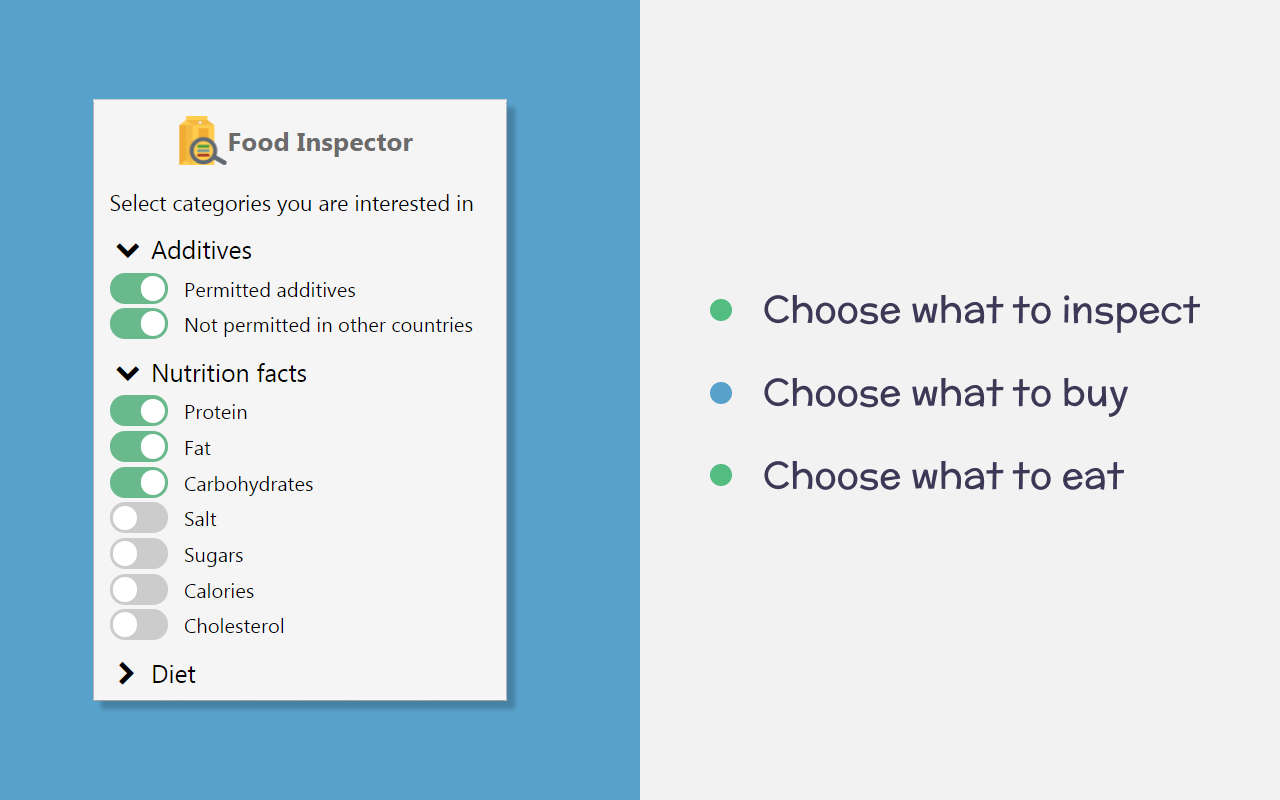 Food Inspector

Select categories you are interested in

Additives

Permitted additives

Not permitted in other countries

Nutrition facts

Protein

Fat

Carbohydrates

Salt

Sugars

Calories

Cholesterol

Diet

Choose what to inspect

Choose what to buy

Choose what to eat